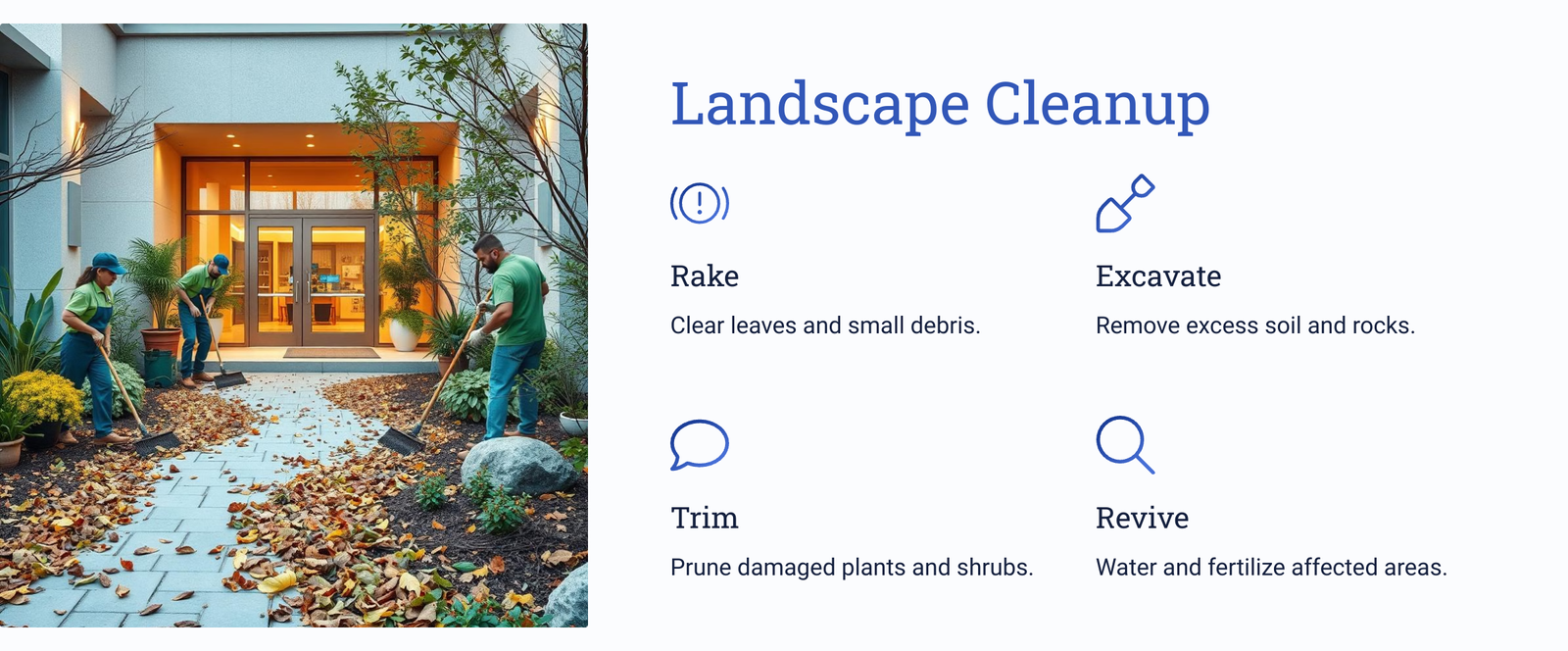 Landscape Cleanup

Rake

Clear leaves and small debris.

Excavate

Remove excess soil and rocks.

Trim

Prune damaged plants and shrubs.

Revive

Water and fertilize affected areas.